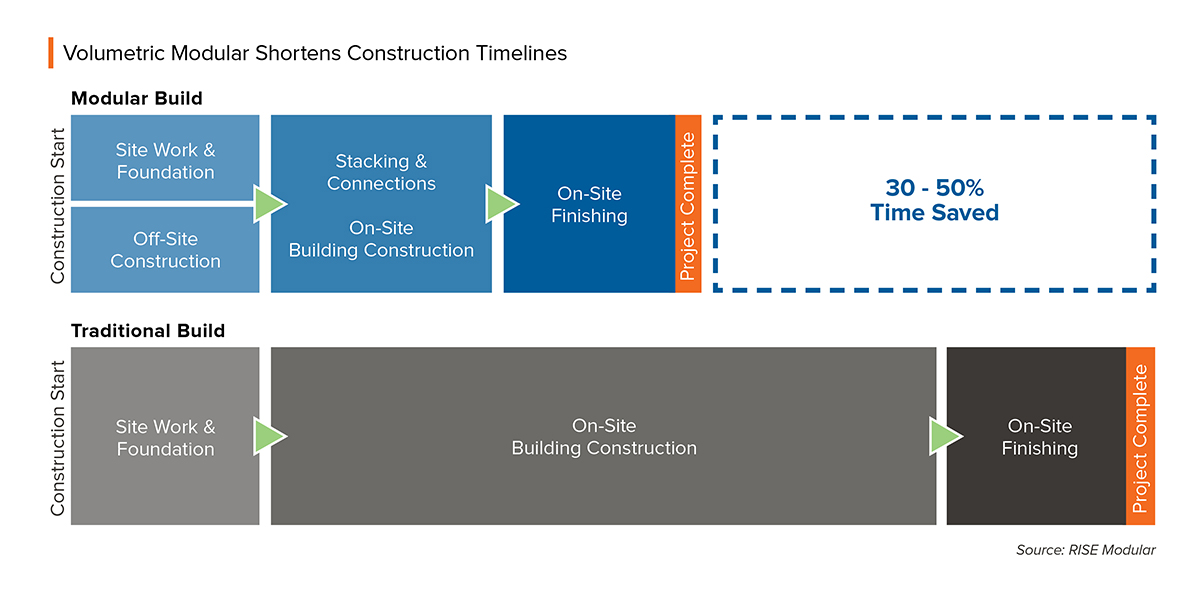 Volumetric Modular Shortens Construction Timelines

Modular Build

Construction Start

Site Work & Foundation

Off-Site Construction

Stacking & Connections

On-Site Building Construction

On-Site Finishing

Project Complete

30 - 50% Time Saved

Traditional Build

Construction Start

Site Work & Foundation

On-Site Building Construction

On-Site Finishing

Project Complete

Source: RISE Modular